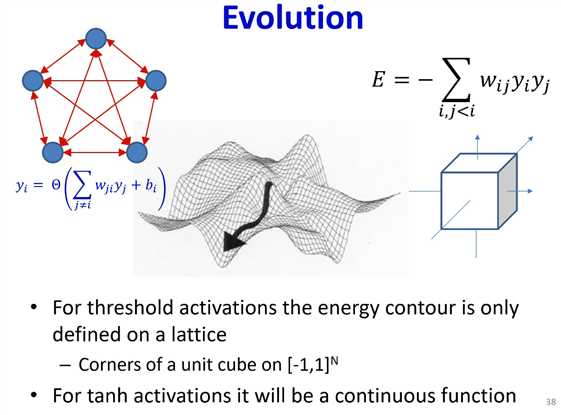 Evolution

$E = -\sum_{i,j<i} w_{ij} y_i y_j$

$y_i = \Theta\left(\sum_{j \neq i} w_{ji} y_j + b_i\right)$

• For threshold activations the energy contour is only defined on a lattice

– Corners of a unit cube on $[-1,1]^N$

• For tanh activations it will be a continuous function

38